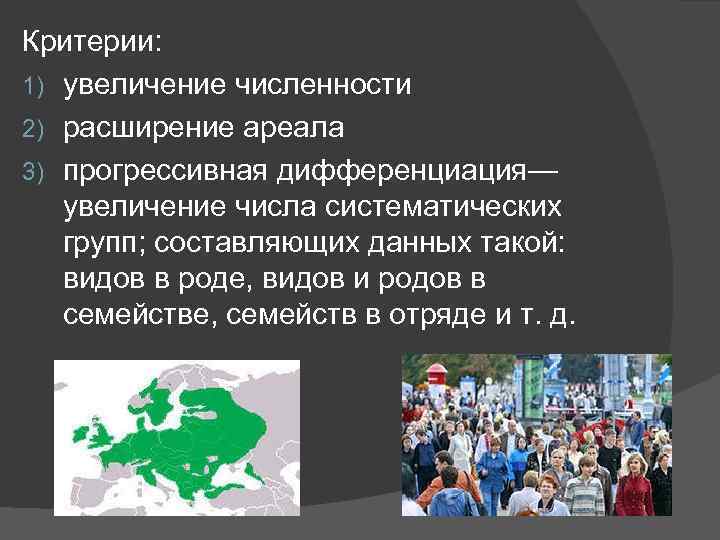 Критерии:
1) увеличение численности
2) расширение ареала
3) прогрессивная дифференциация— увеличение числа систематических групп; составляющих данных такой: видов в роде, видов и родов в семействе, семейств в отряде и т. д.